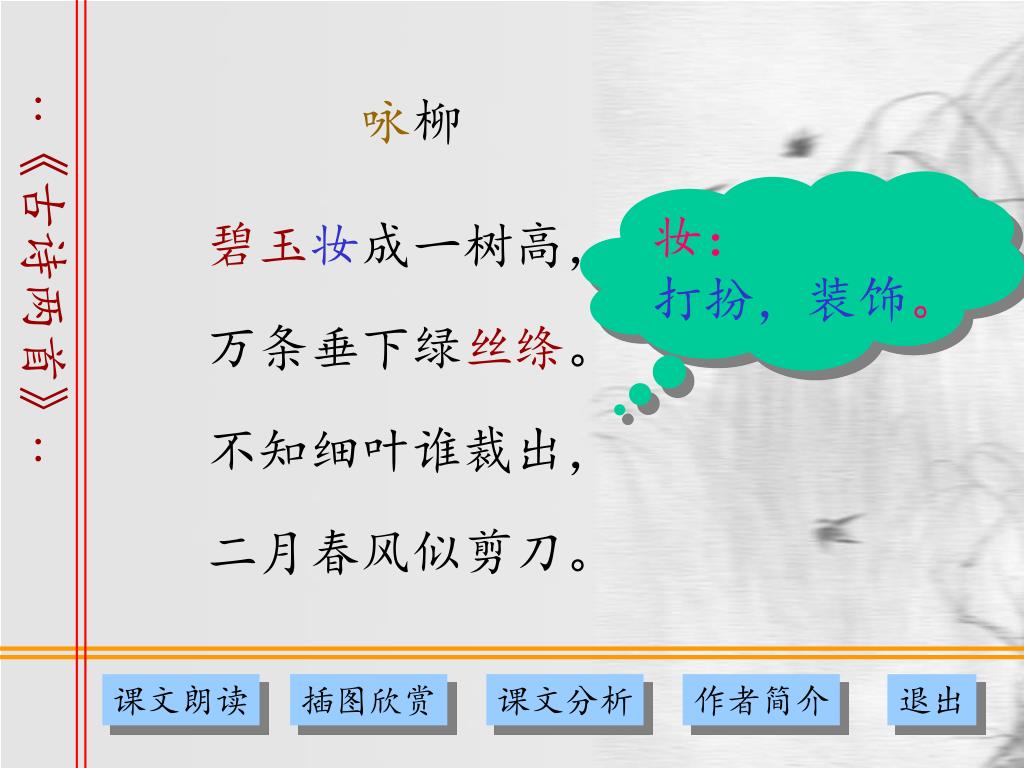 :《古诗两首》:

咏柳

碧玉妆成一树高，
万条垂下绿丝绦。
不知细叶谁裁出，
二月春风似剪刀。

妆：
打扮，装饰。

课文朗读 插图欣赏 课文分析 作者简介 退出